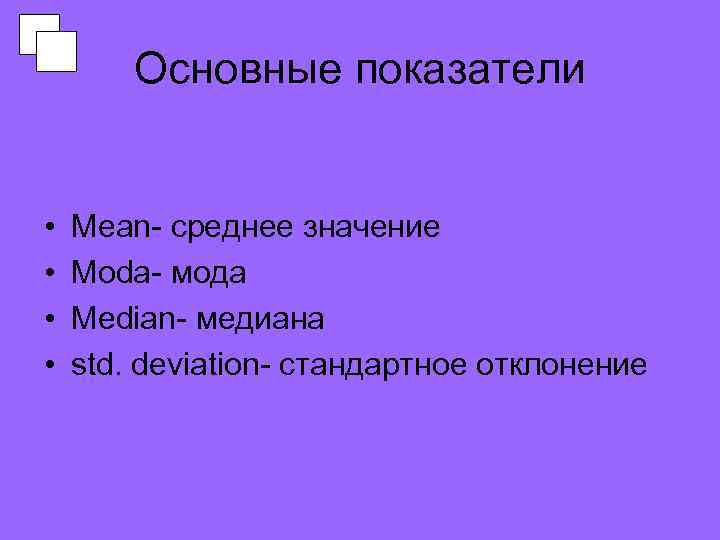 Основные показатели

• Mean- среднее значение
• Moda- мода
• Median- медиана
• std. deviation- стандартное отклонение